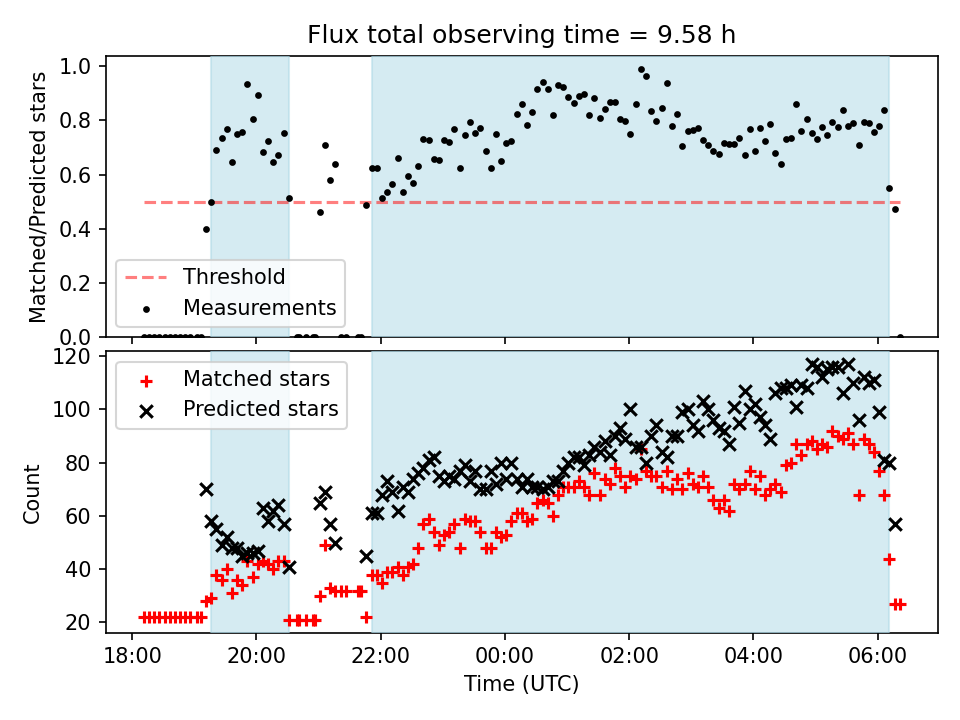 Flux total observing time = 9.58 h

Matched/Predicted stars

1.0
0.8
0.6
0.4
0.2
0.0

Threshold
Measurements

Count

120
100
80
60
40
20

Matched stars
Predicted stars

18:00
20:00
22:00
00:00
02:00
04:00
06:00

Time (UTC)